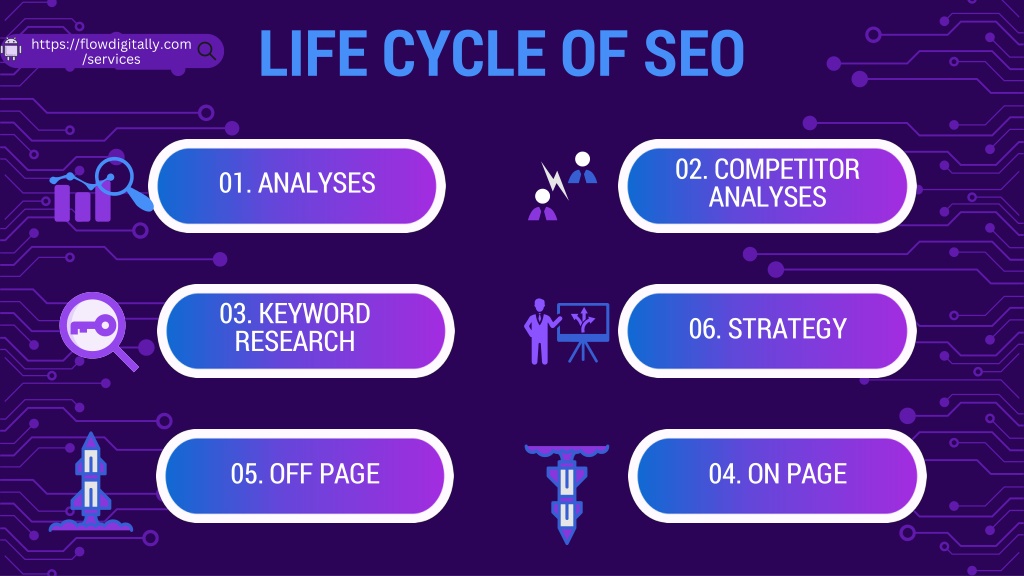 https://flowdigitally.com/services

LIFE CYCLE OF SEO

01. ANALYSES

02. COMPETITOR ANALYSES

03. KEYWORD RESEARCH

06. STRATEGY

05. OFF PAGE

04. ON PAGE